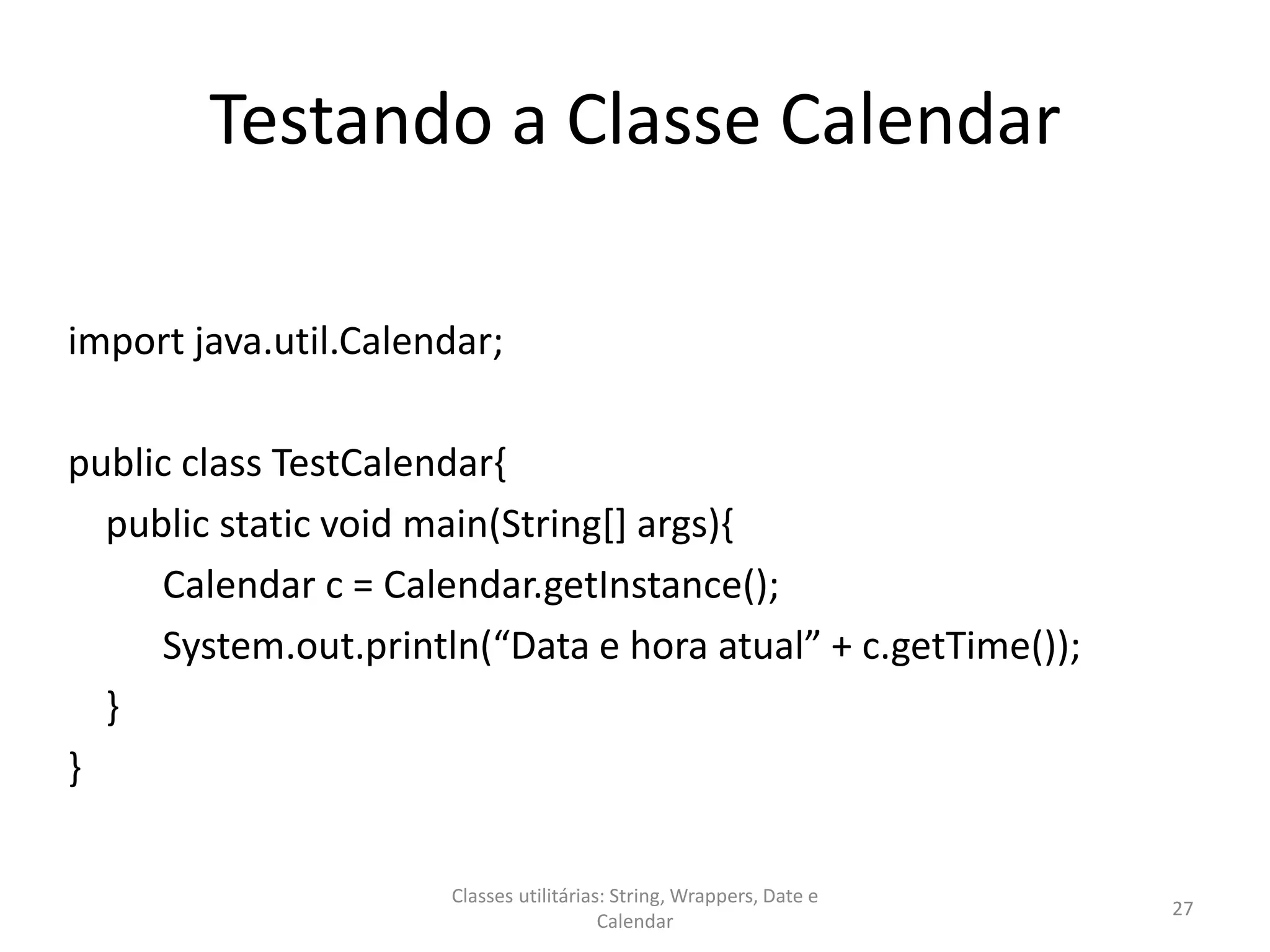 Testando a Classe Calendar

import java.util.Calendar;

public class TestCalendar{
    public static void main(String[] args){
        Calendar c = Calendar.getInstance();
        System.out.println(“Data e hora atual” + c.getTime());
    }
}

Classes utilitárias: String, Wrappers, Date e Calendar

27